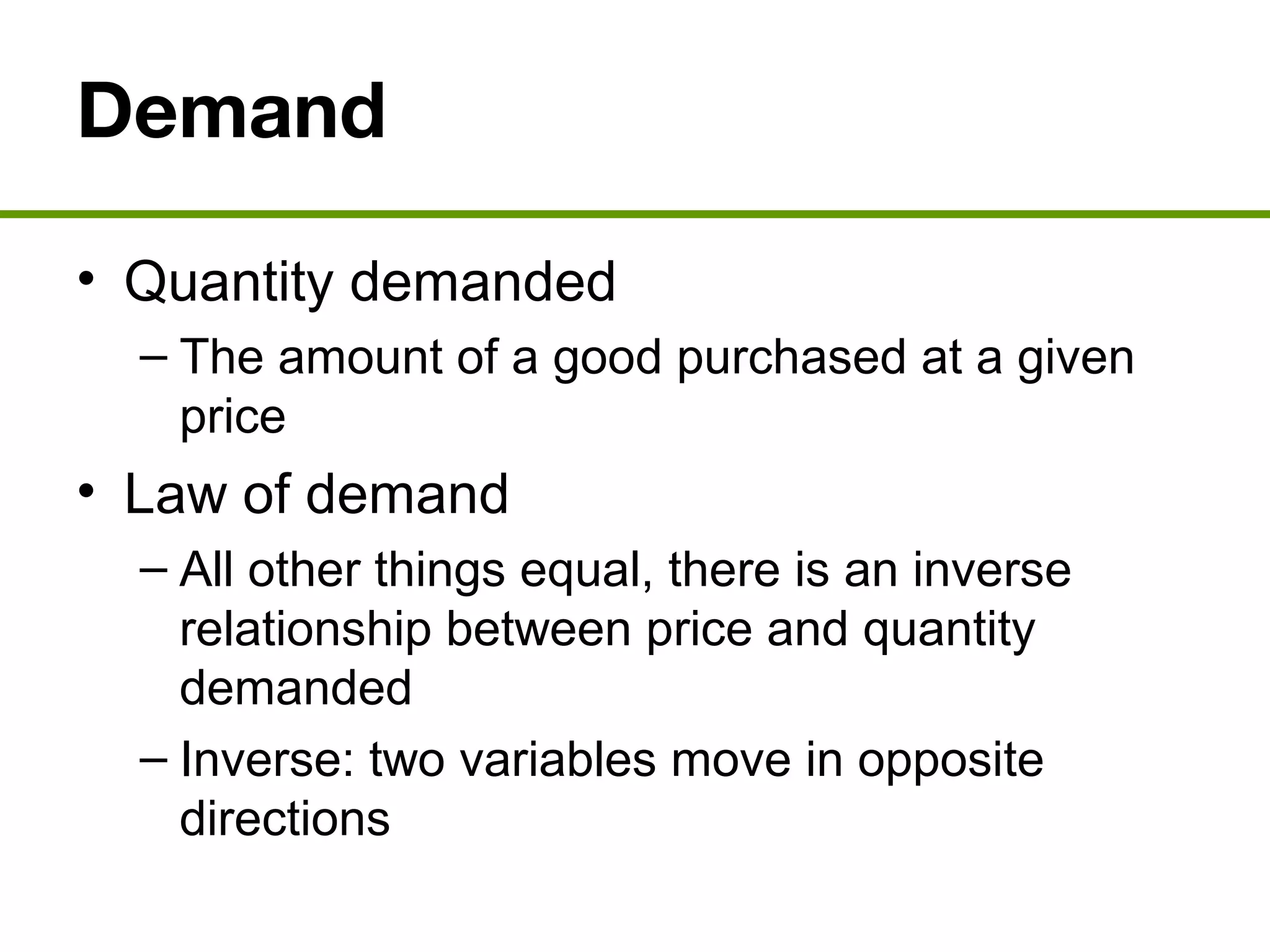 Demand

• Quantity demanded
– The amount of a good purchased at a given price

• Law of demand
– All other things equal, there is an inverse relationship between price and quantity demanded
– Inverse: two variables move in opposite directions